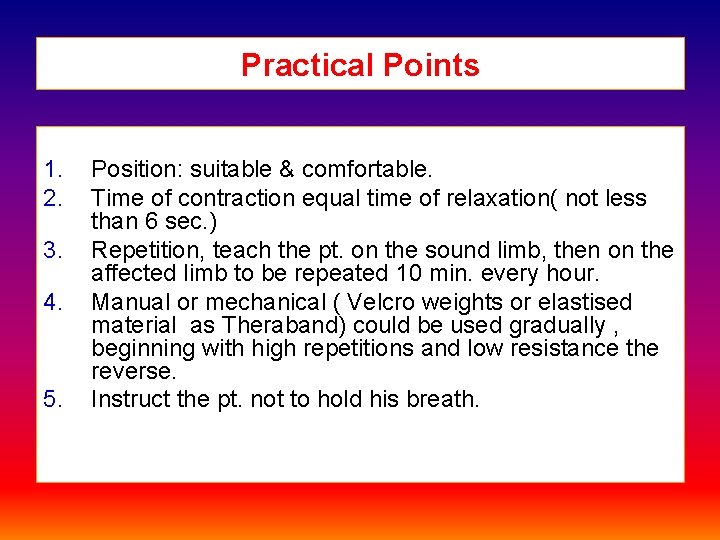 Practical Points

1. Position: suitable & comfortable.
2. Time of contraction equal time of relaxation( not less than 6 sec.)
3. Repetition, teach the pt. on the sound limb, then on the affected limb to be repeated 10 min. every hour.
4. Manual or mechanical ( Velcro weights or elastised material as Theraband) could be used gradually , beginning with high repetitions and low resistance the reverse.
5. Instruct the pt. not to hold his breath.